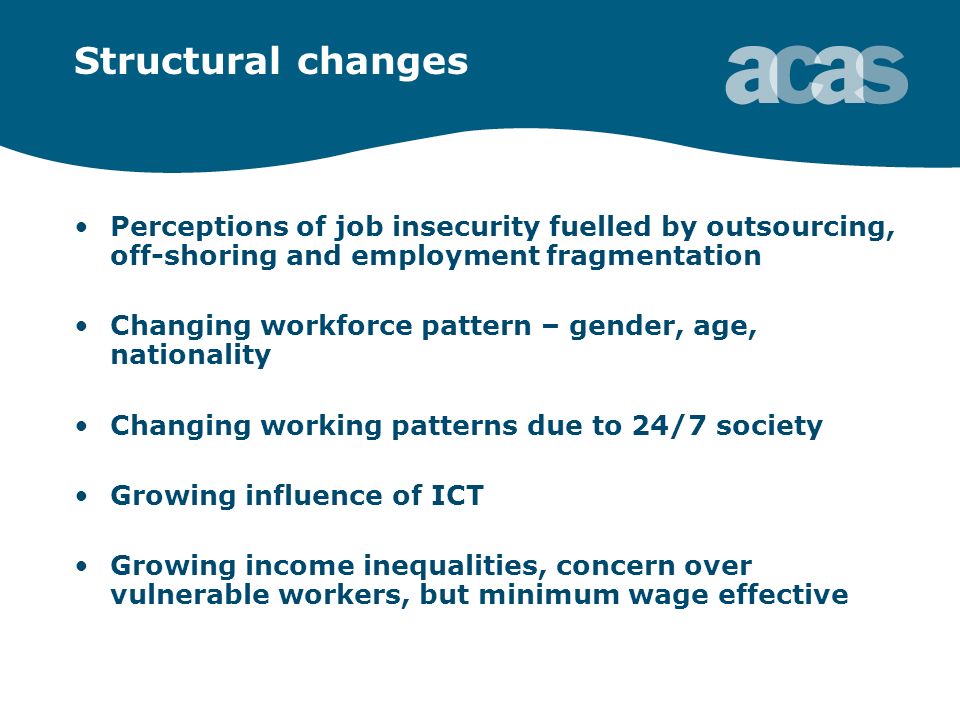 Structural changes

acas

• Perceptions of job insecurity fuelled by outsourcing, off-shoring and employment fragmentation

• Changing workforce pattern – gender, age, nationality

• Changing working patterns due to 24/7 society

• Growing influence of ICT

• Growing income inequalities, concern over vulnerable workers, but minimum wage effective